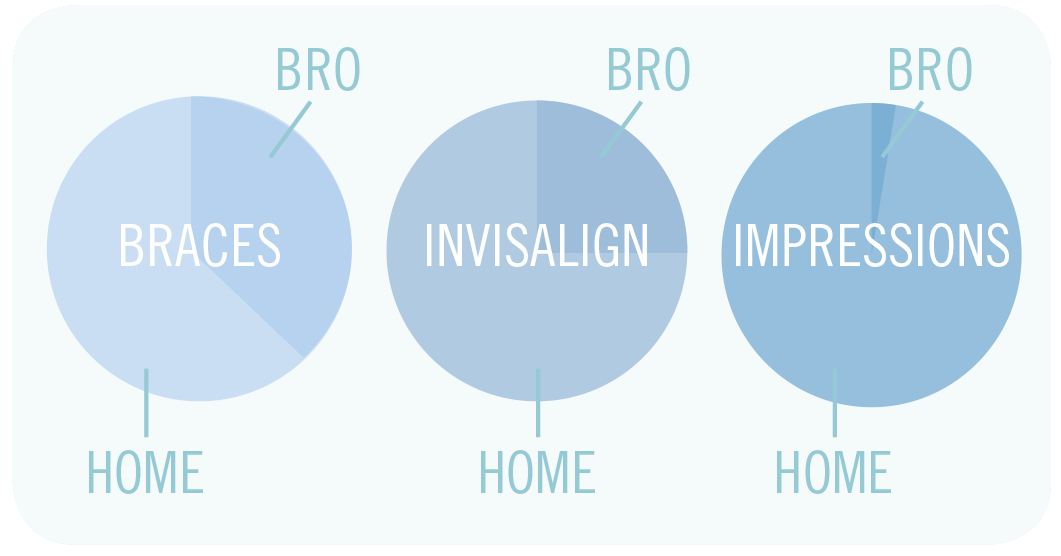 BRO
BRACES
HOME

BRO
INVISALIGN
HOME

BRO
IMPRESSIONS
HOME